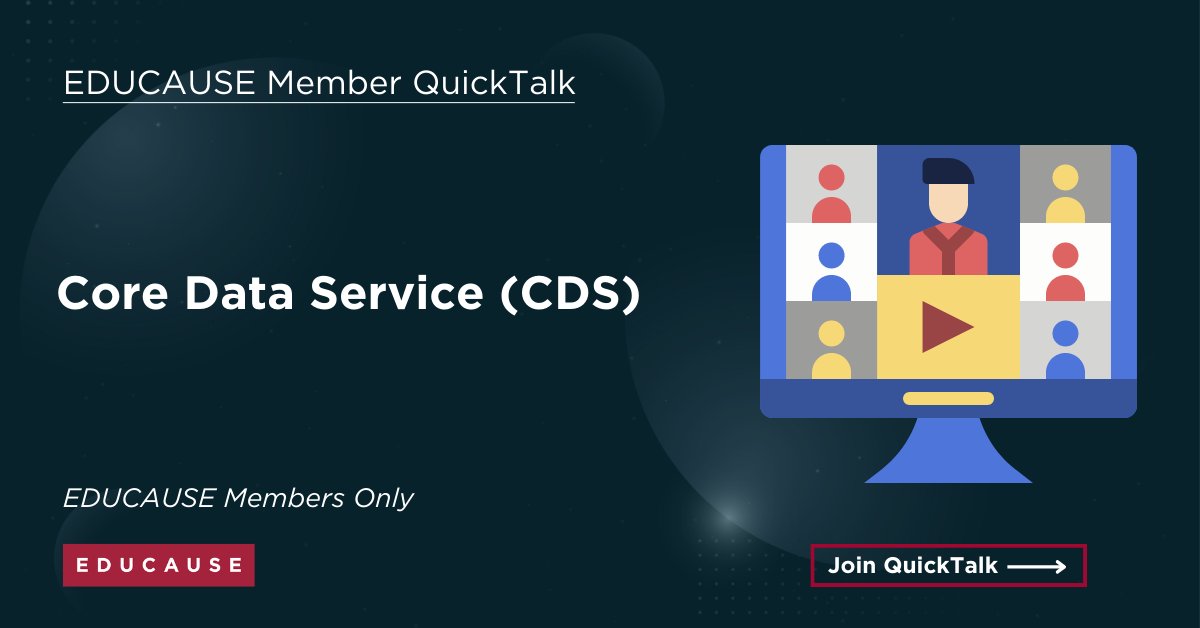 EDUCAUSE Member QuickTalk

Core Data Service (CDS)

EDUCAUSE Members Only

EDUCAUSE

Join QuickTalk